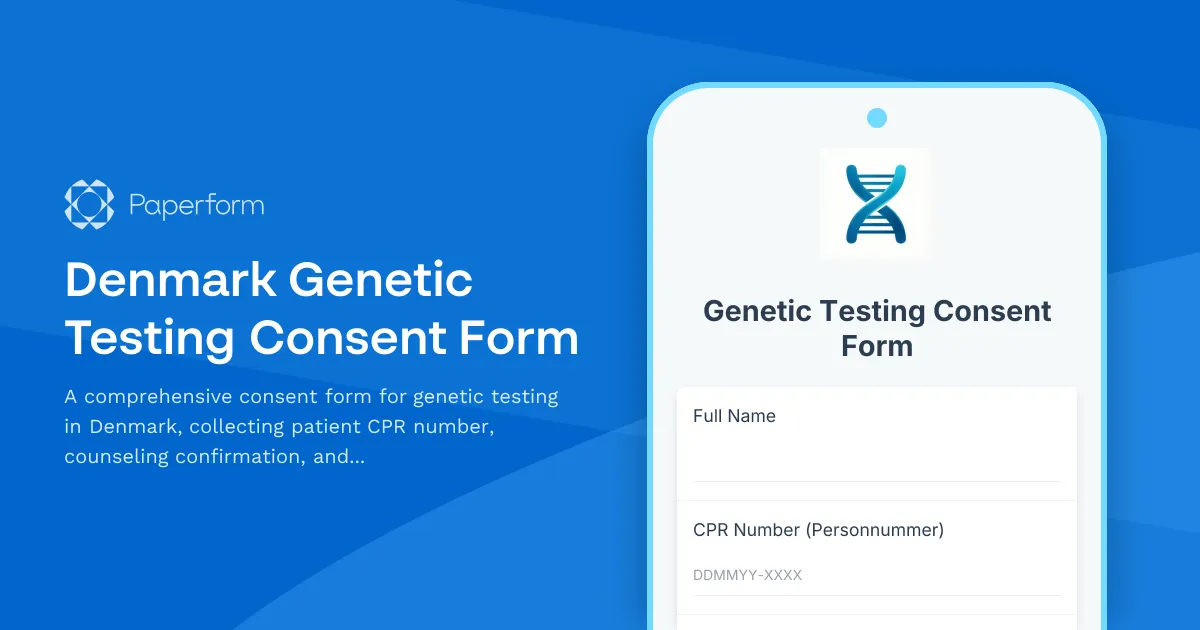 Paperform

Denmark Genetic Testing Consent Form

A comprehensive consent form for genetic testing in Denmark, collecting patient CPR number, counseling confirmation, and...

Genetic Testing Consent Form

Full Name

CPR Number (Personnummer)

DDMMYY-XXXX